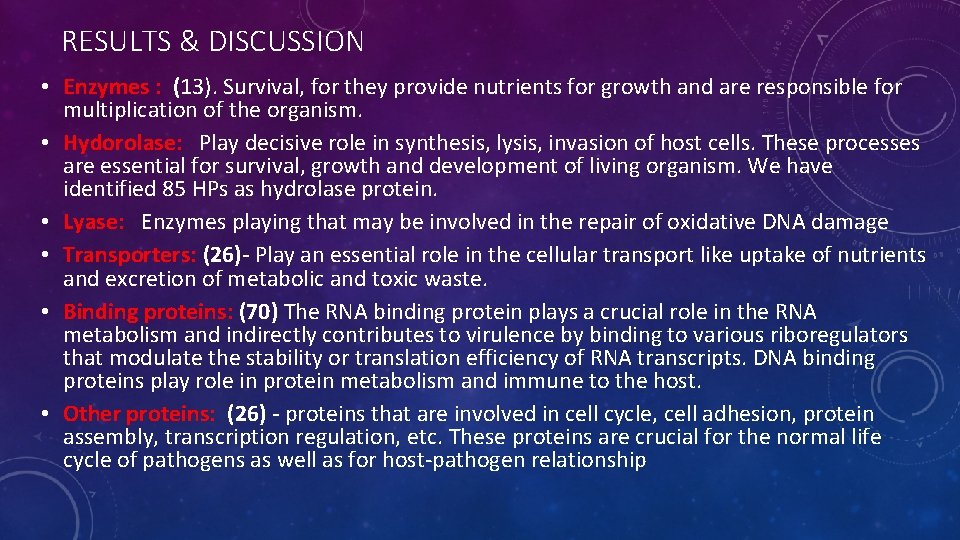 RESULTS & DISCUSSION

• Enzymes : (13). Survival, for they provide nutrients for growth and are responsible for multiplication of the organism.
• Hydorolase: Play decisive role in synthesis, lysis, invasion of host cells. These processes are essential for survival, growth and development of living organism. We have identified 85 HPs as hydrolase protein.
• Lyase: Enzymes playing that may be involved in the repair of oxidative DNA damage
• Transporters: (26)- Play an essential role in the cellular transport like uptake of nutrients and excretion of metabolic and toxic waste.
• Binding proteins: (70) The RNA binding protein plays a crucial role in the RNA metabolism and indirectly contributes to virulence by binding to various riboregulators that modulate the stability or translation efficiency of RNA transcripts. DNA binding proteins play role in protein metabolism and immune to the host.
• Other proteins: (26) - proteins that are involved in cell cycle, cell adhesion, protein assembly, transcription regulation, etc. These proteins are crucial for the normal life cycle of pathogens as well as for host-pathogen relationship